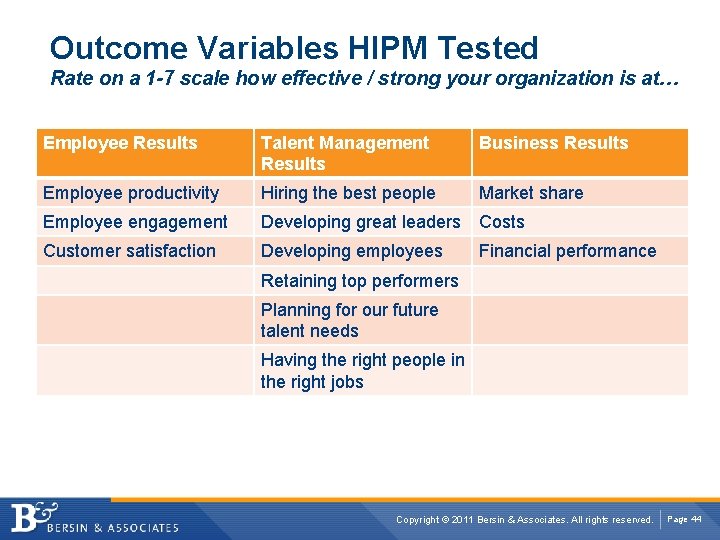 Outcome Variables HIPM Tested
Rate on a 1-7 scale how effective / strong your organization is at…

| Employee Results | Talent Management Results | Business Results |
|---|---|---|
| Employee productivity | Hiring the best people | Market share |
| Employee engagement | Developing great leaders | Costs |
| Customer satisfaction | Developing employees | Financial performance |
| | Retaining top performers | |
| | Planning for our future talent needs | |
| | Having the right people in the right jobs | |

B& BERSIN & ASSOCIATES

Copyright © 2011 Bersin & Associates. All rights reserved. Page 44